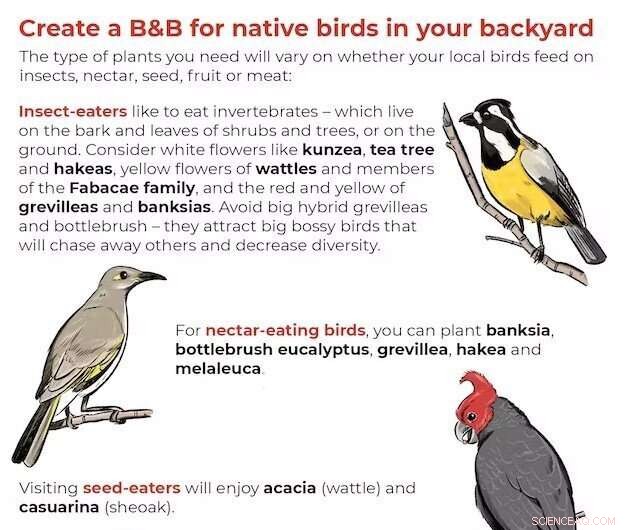 Create a B&B for native birds in your backyard

The type of plants you need will vary on whether your local birds feed on insects, nectar, seed, fruit or meat:

Insect-eaters like to eat invertebrates – which live on the bark and leaves of shrubs and trees, or on the ground. Consider white flowers like kunzea, tea tree and hakeas, yellow flowers of wattles and members of the Fabacae family, and the red and yellow of grevilleas and banksias. Avoid big hybrid grevilleas and bottlebrush – they attract big bossy birds that will chase away others and decrease diversity.

For nectar-eating birds, you can plant banksia, bottlebrush eucalyptus, grevillea, hakea and melaleuca.

Visiting seed-eaters will enjoy acacia (wattle) and casuarina (sheoak).

SCIENCEAQ.COM